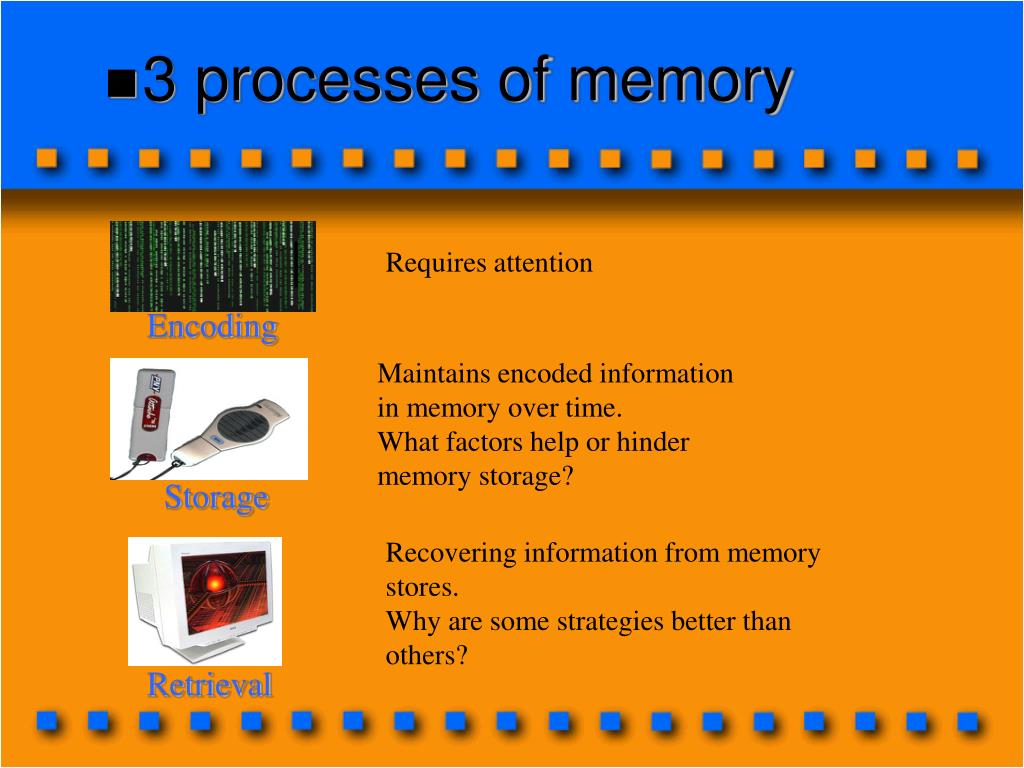 ■3 processes of memory

Encoding

Requires attention

Storage

Maintains encoded information in memory over time.
What factors help or hinder memory storage?

Retrieval

Recovering information from memory stores.
Why are some strategies better than others?